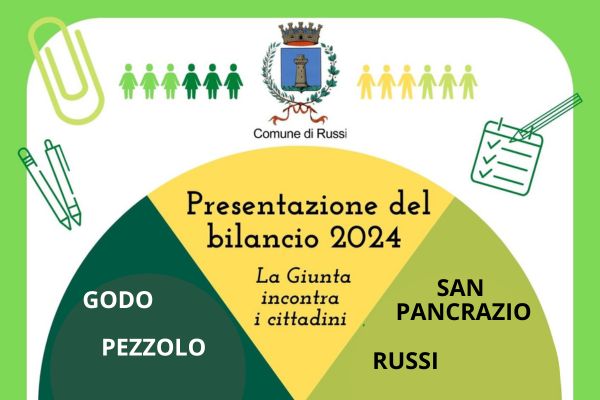 Comune di Russi

Presentazione del bilancio 2024

La Giunta incontra i cittadini

GODO

PEZZOLO

SAN PANCRAZIO

RUSSI